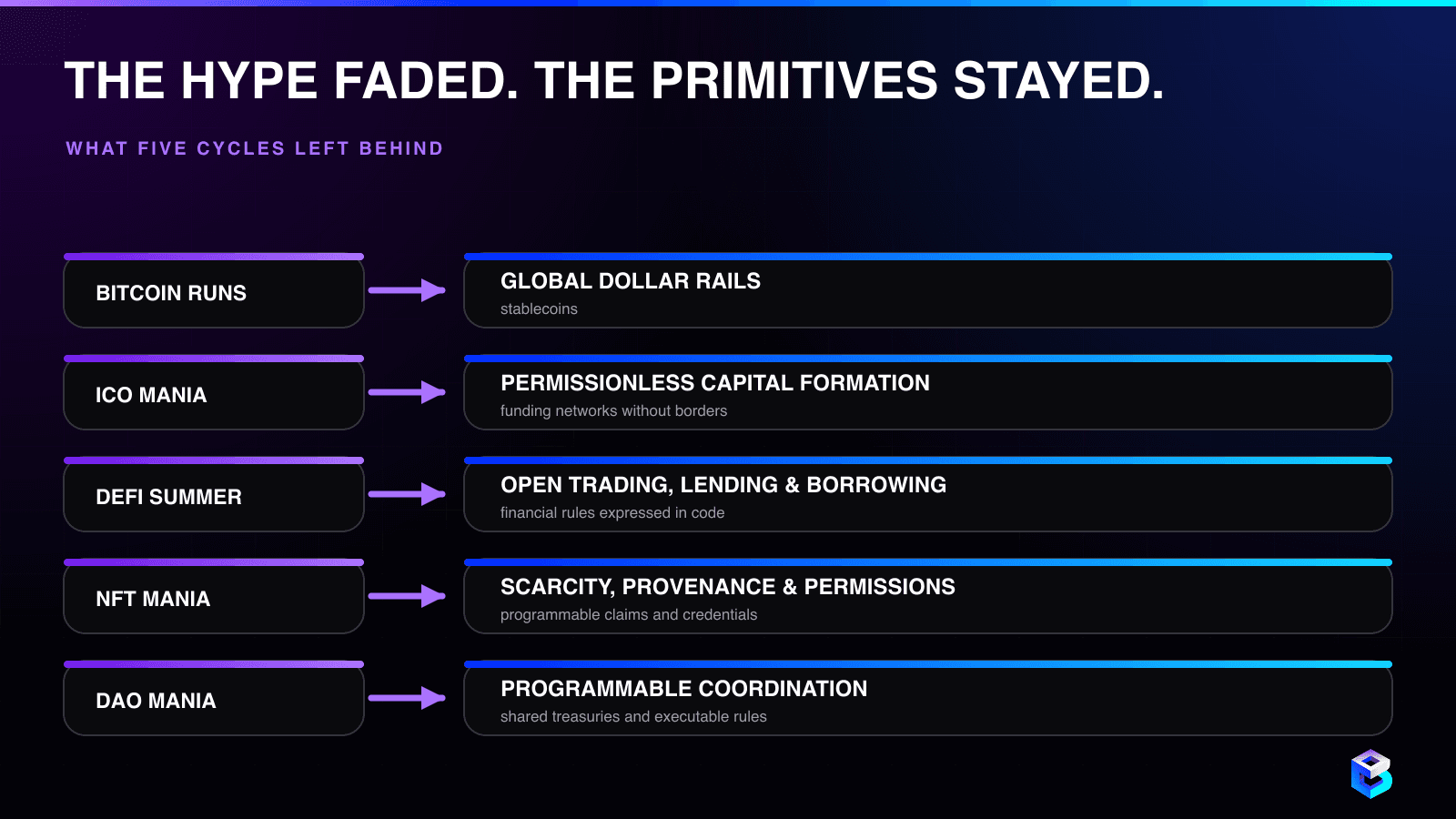 THE HYPE FADED. THE PRIMITIVES STAYED.

WHAT FIVE CYCLES LEFT BEHIND

BITCOIN RUNS

GLOBAL DOLLAR RAILS
stablecoins

ICO MANIA

PERMISSIONLESS CAPITAL FORMATION
funding networks without borders

DEFI SUMMER

OPEN TRADING, LENDING & BORROWING
financial rules expressed in code

NFT MANIA

SCARCITY, PROVENANCE & PERMISSIONS
programmable claims and credentials

DAO MANIA

PROGRAMMABLE COORDINATION
shared treasuries and executable rules